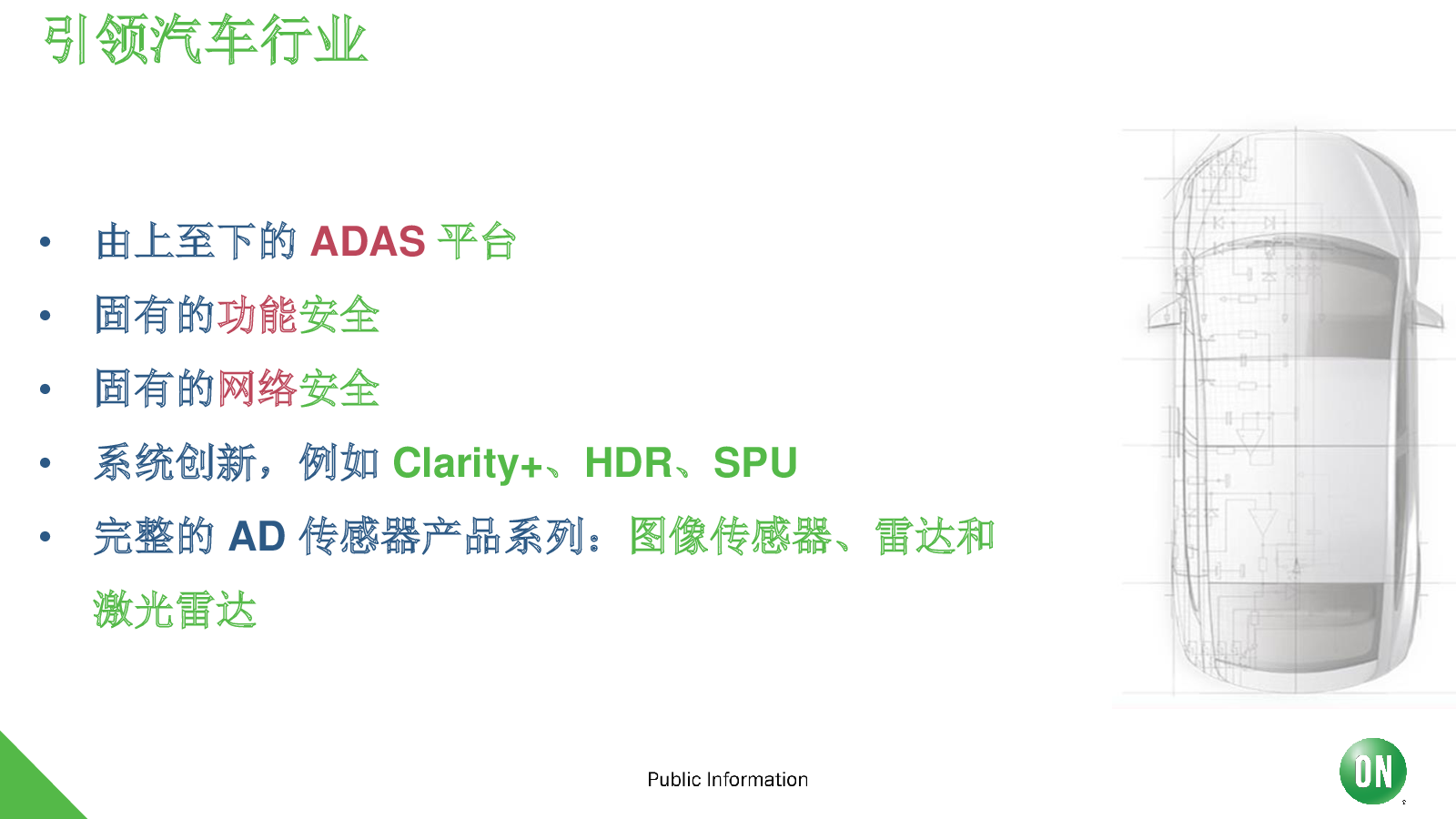 引领汽车行业

• 由上至下的 ADAS 平台
• 固有的功能安全
• 固有的网络安全
• 系统创新，例如 Clarity+、HDR、SPU
• 完整的 AD 传感器产品系列：图像传感器、雷达和激光雷达

Public Information

ON